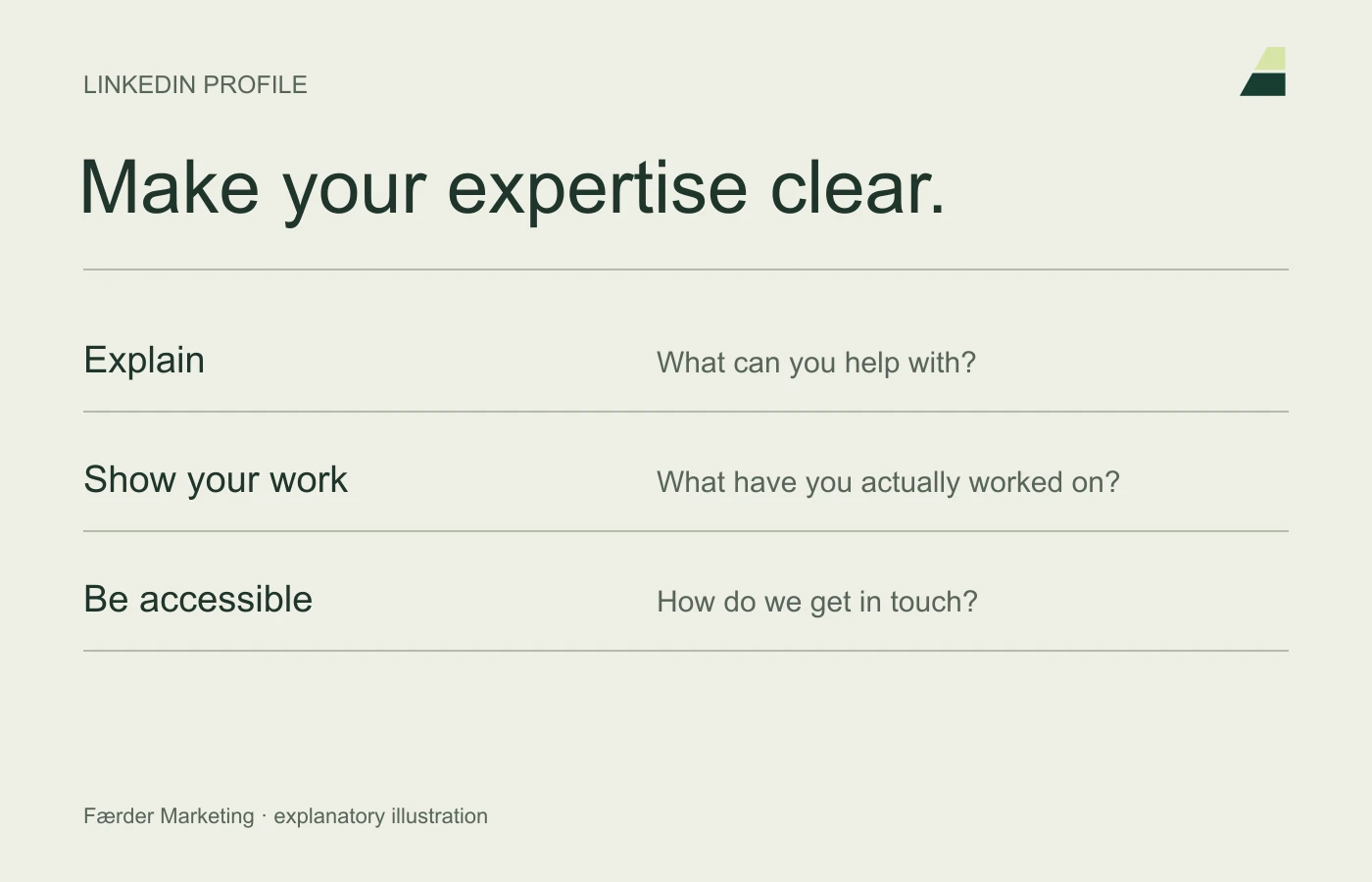 LINKEDIN PROFILE

Make your expertise clear.

Explain

What can you help with?

Show your work

What have you actually worked on?

Be accessible

How do we get in touch?

Færder Marketing · explanatory illustration